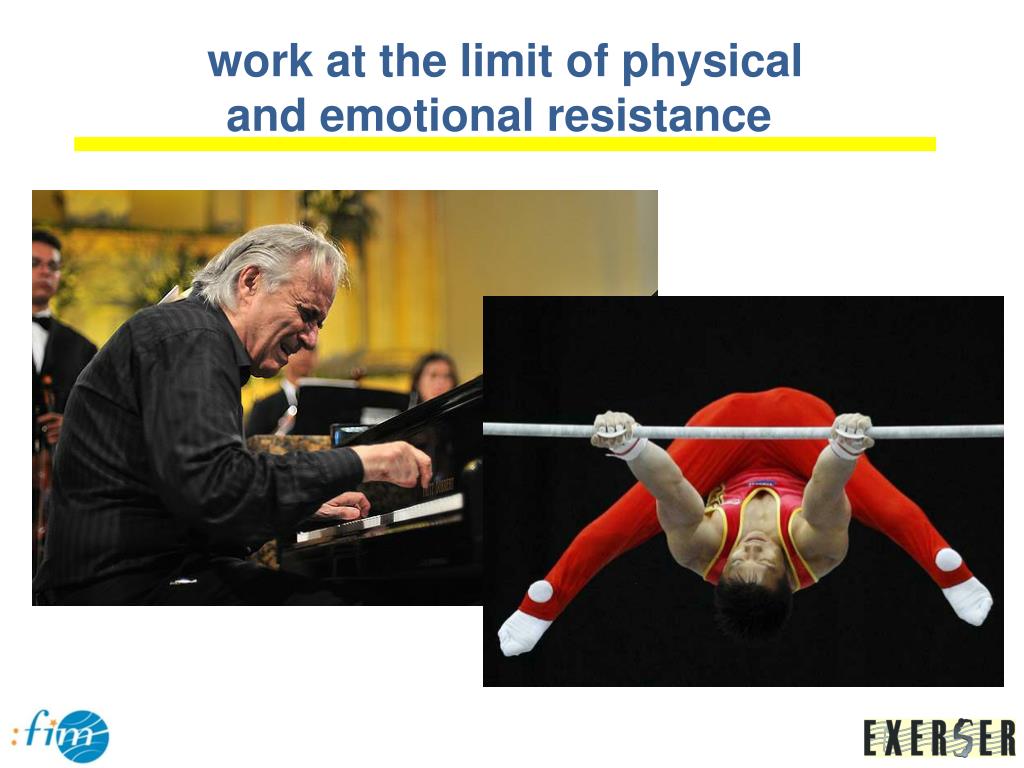 work at the limit of physical and emotional resistance

:fim

EXERSER